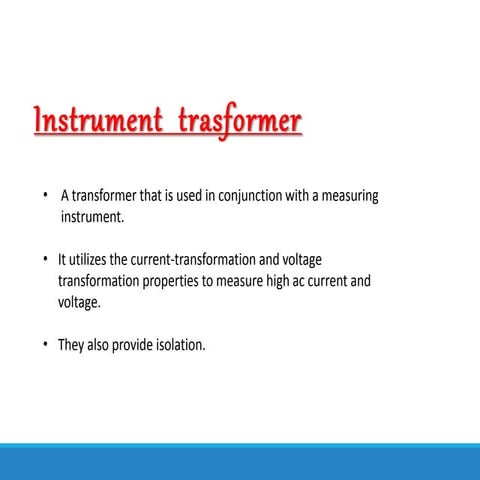 Instrument trasformer

• A transformer that is used in conjunction with a measuring instrument.

• It utilizes the current-transformation and voltage transformation properties to measure high ac current and voltage.

• They also provide isolation.